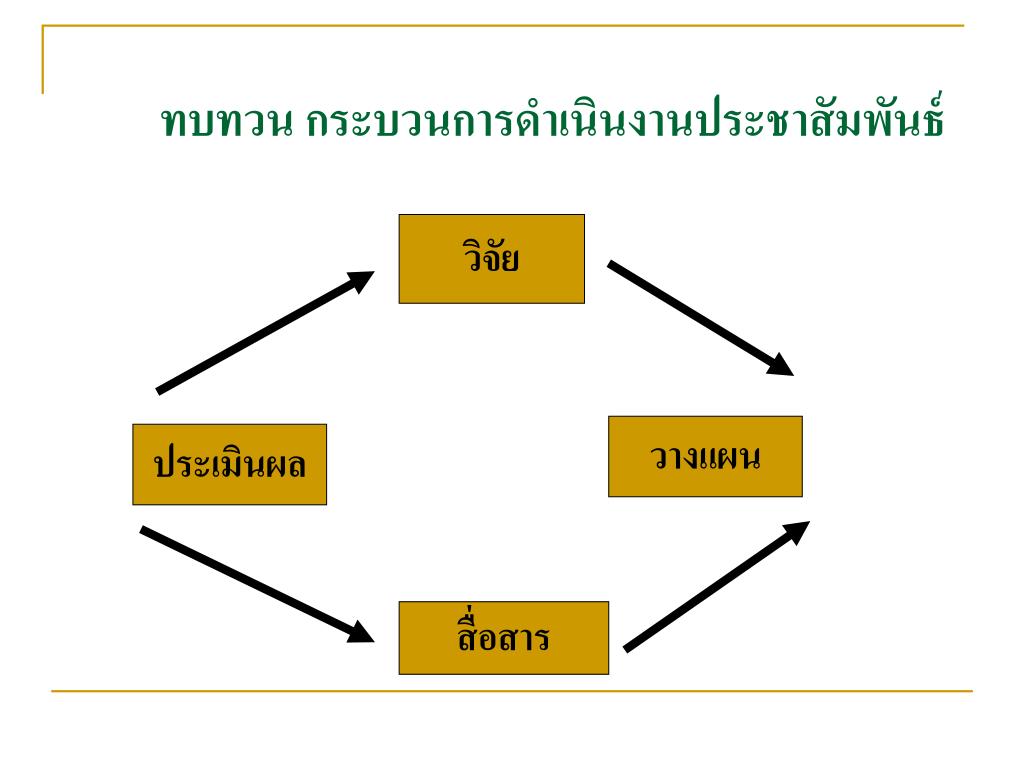 ทบทวน กระบวนการดำเนินงานประชาสัมพันธ์

วิจัย

ประเมินผล

วางแผน

สื่อสาร